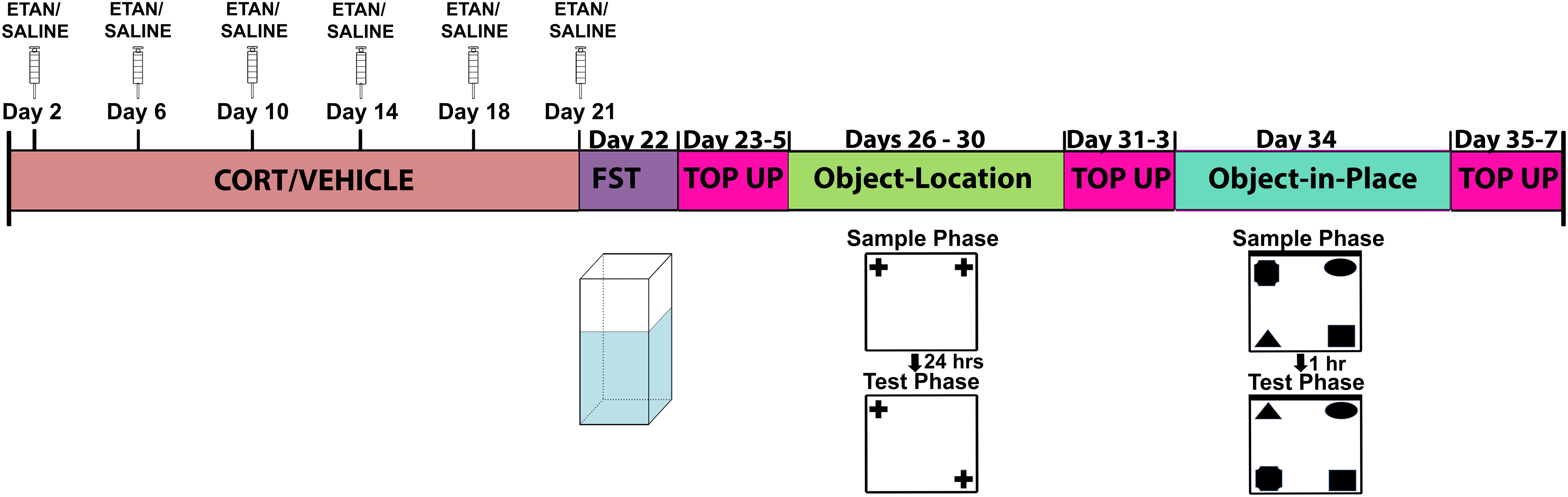 ETAN/
SALINE

ETAN/
SALINE

ETAN/
SALINE

ETAN/
SALINE

ETAN/
SALINE

ETAN/
SALINE

Day 2 Day 6 Day 10 Day 14 Day 18 Day 21

Day 22 Day 23-5 Days 26 - 30 Day 31-3 Day 34 Day 35-7

CORT/VEHICLE FST TOP UP Object-Location TOP UP Object-in-Place TOP UP

Sample Phase

24 hrs

Test Phase

Sample Phase

1 hr

Test Phase